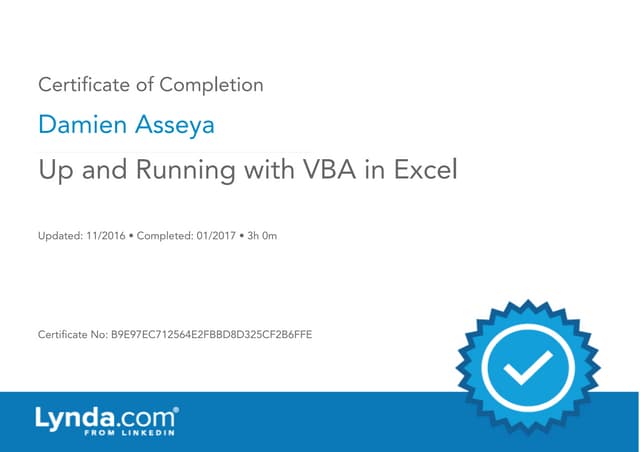 Certificate of Completion

Damien Asseya

Up and Running with VBA in Excel

Updated: 11/2016 • Completed: 01/2017 • 3h 0m

Certificate No: B9E97EC712564E2FBBD8D325CF2B6FFE

Lynda.com®
FROM LINKEDIN